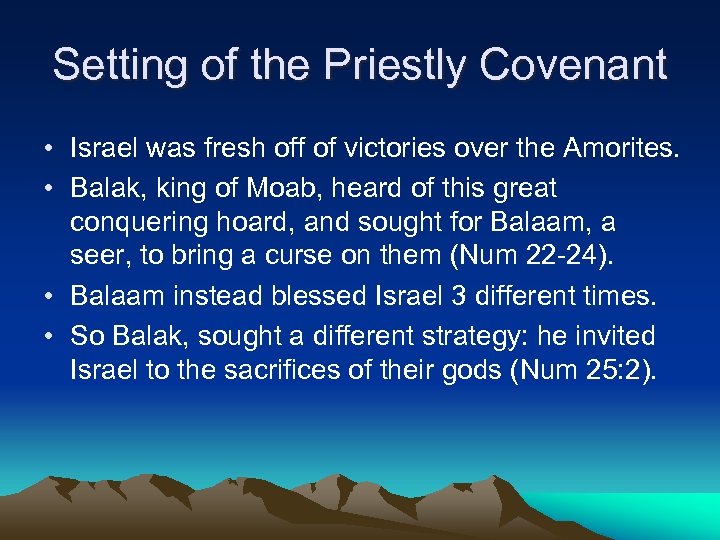 Setting of the Priestly Covenant

• Israel was fresh off of victories over the Amorites.
• Balak, king of Moab, heard of this great conquering hoard, and sought for Balaam, a seer, to bring a curse on them (Num 22-24).
• Balaam instead blessed Israel 3 different times.
• So Balak, sought a different strategy: he invited Israel to the sacrifices of their gods (Num 25:2).